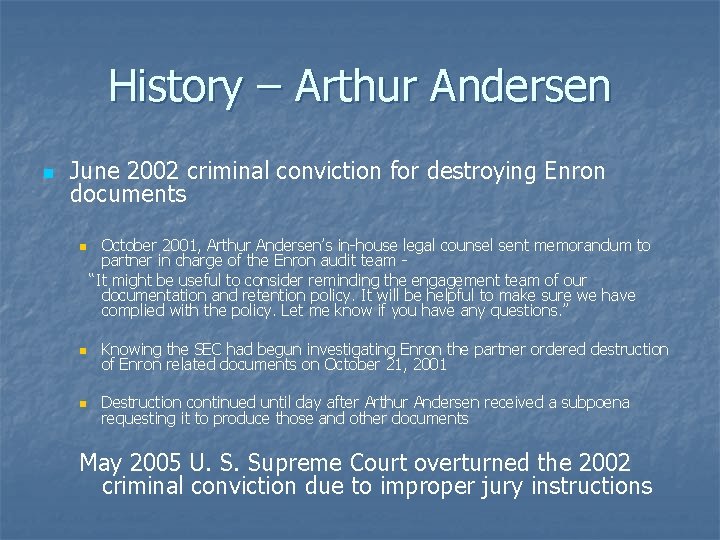 History – Arthur Andersen

June 2002 criminal conviction for destroying Enron documents

October 2001, Arthur Andersen's in-house legal counsel sent memorandum to partner in charge of the Enron audit team -

"It might be useful to consider reminding the engagement team of our documentation and retention policy. It will be helpful to make sure we have complied with the policy. Let me know if you have any questions."

Knowing the SEC had begun investigating Enron the partner ordered destruction of Enron related documents on October 21, 2001

Destruction continued until day after Arthur Andersen received a subpoena requesting it to produce those and other documents

May 2005 U. S. Supreme Court overturned the 2002 criminal conviction due to improper jury instructions